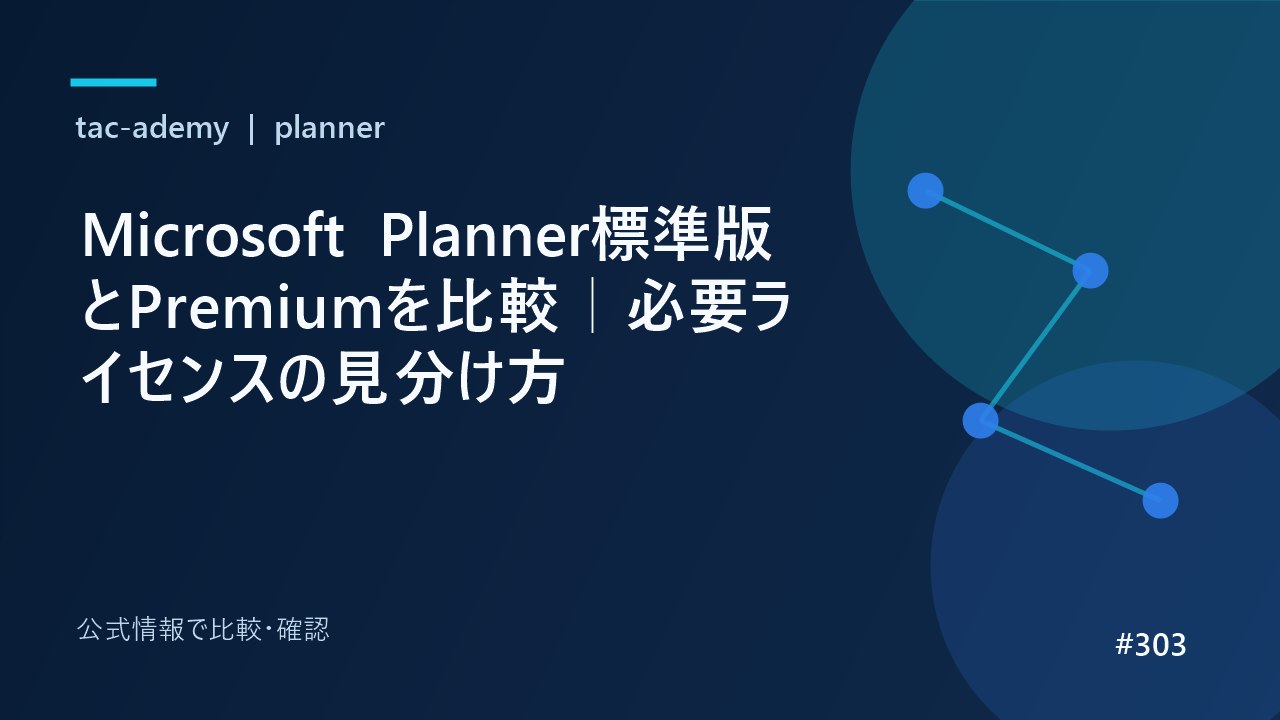 tac-ademy | planner

Microsoft Planner標準版とPremiumを比較｜必要ライセンスの見分け方

公式情報で比較･確認

#303